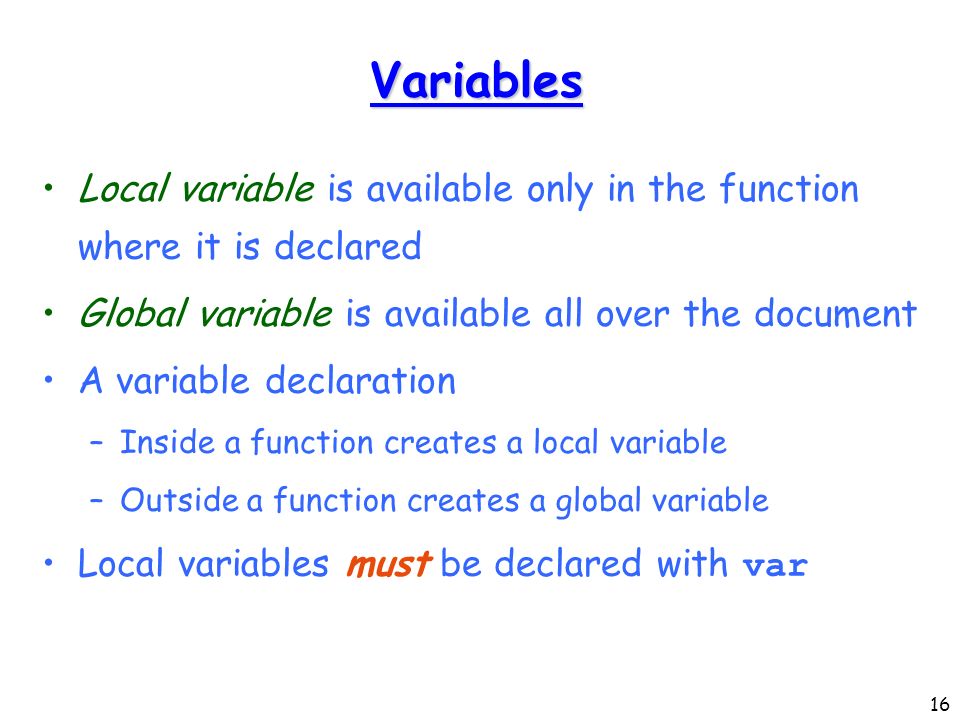 Variables

• Local variable is available only in the function where it is declared

• Global variable is available all over the document

• A variable declaration

– Inside a function creates a local variable

– Outside a function creates a global variable

• Local variables must be declared with var

16